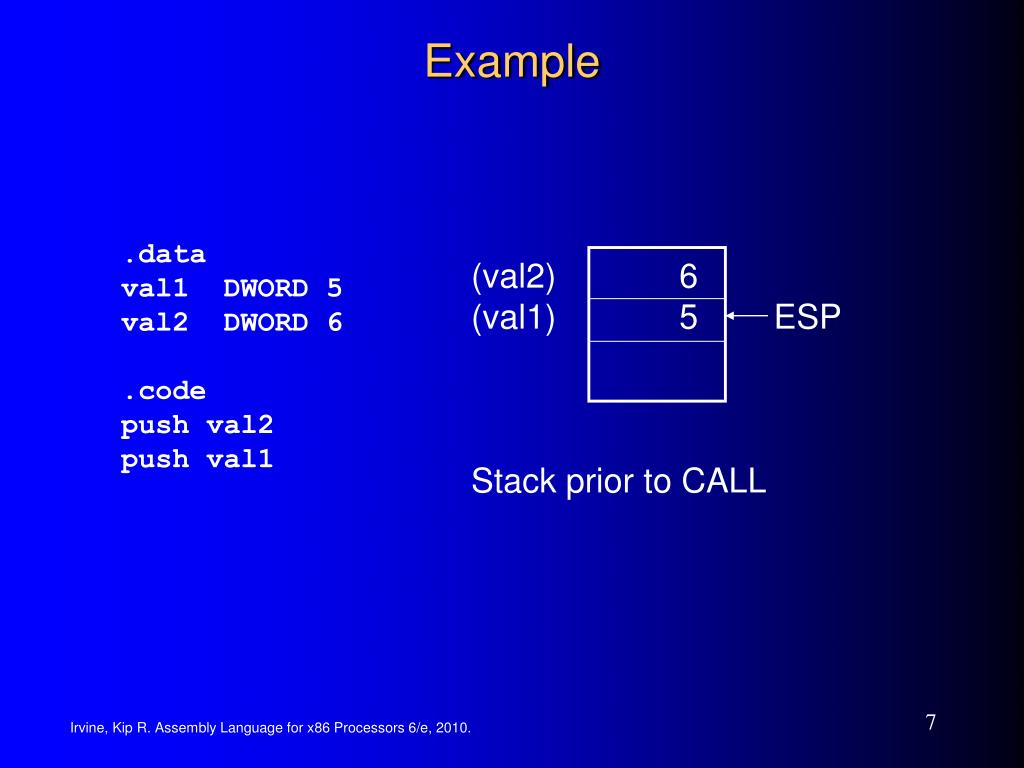 Example

.data
val1  DWORD 5
val2  DWORD 6

.code
push val2
push val1

(val2) 6
(val1) 5 ESP

Stack prior to CALL

Irvine, Kip R. Assembly Language for x86 Processors 6/e, 2010.

7